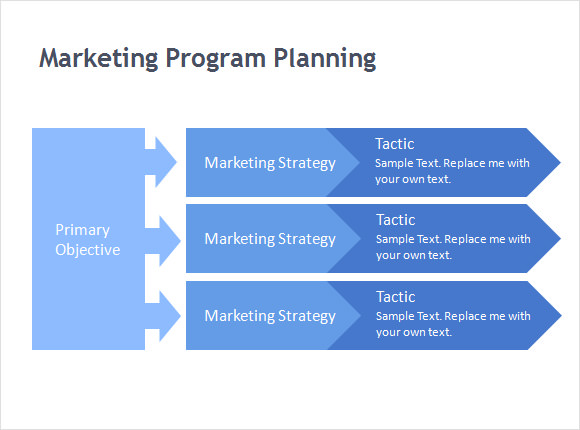 Marketing Program Planning

Primary Objective

Marketing Strategy

Tactic
Sample Text. Replace me with your own text.

Marketing Strategy

Tactic
Sample Text. Replace me with your own text.

Marketing Strategy

Tactic
Sample Text. Replace me with your own text.